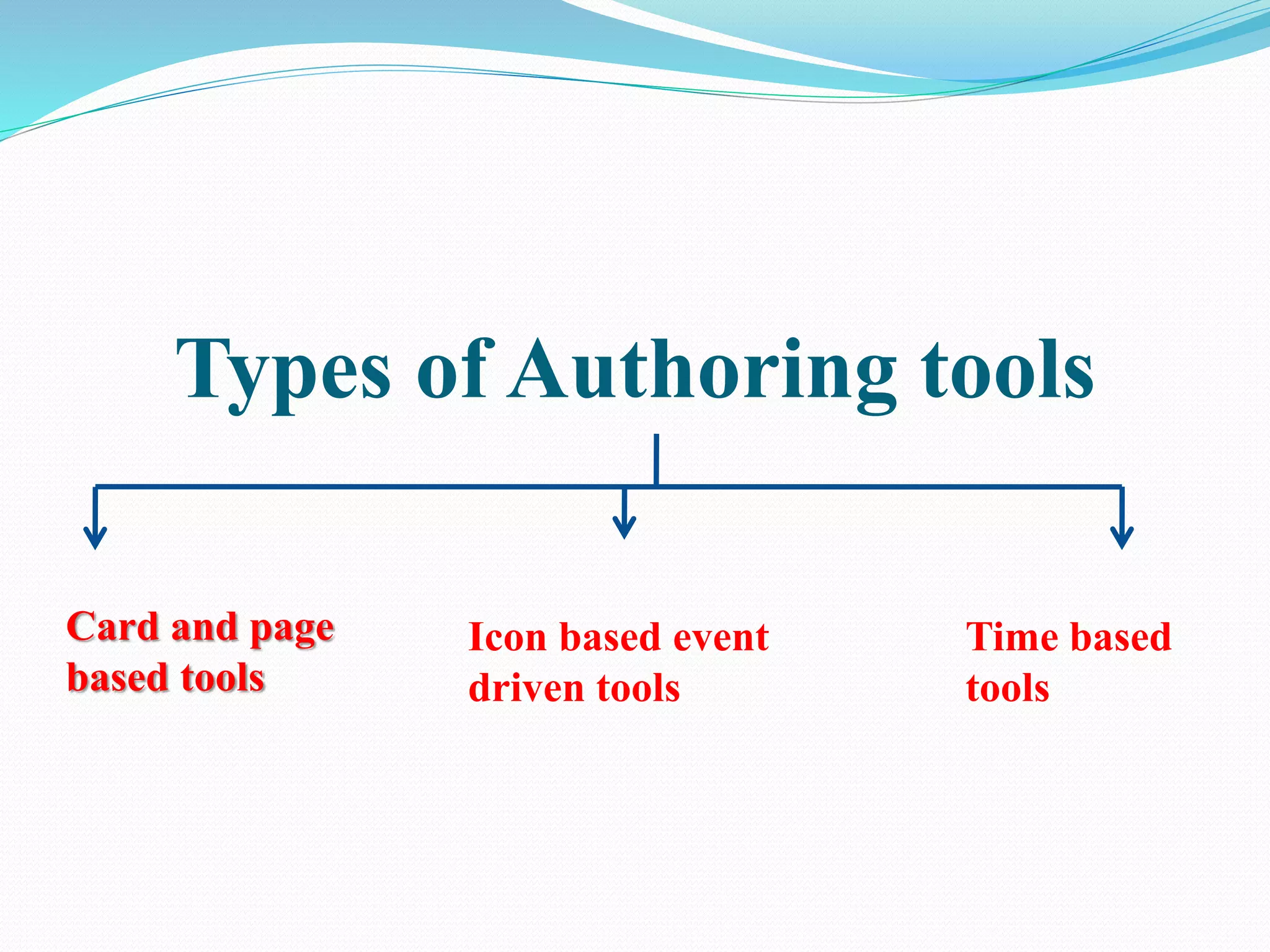 Types of Authoring tools

Card and page based tools

Icon based event driven tools

Time based tools